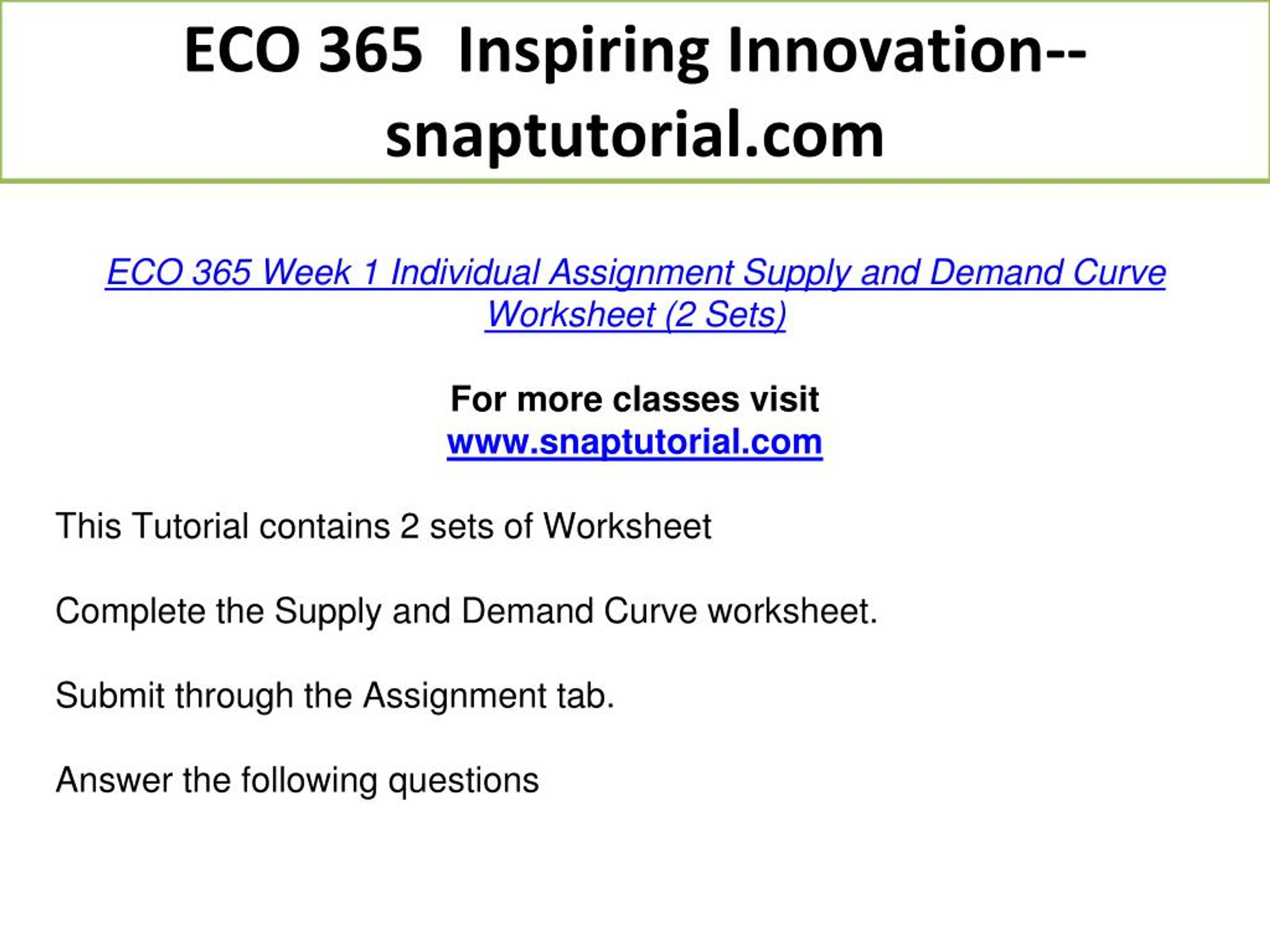 ECO 365 Inspiring Innovation--snaptutorial.com

ECO 365 Week 1 Individual Assignment Supply and Demand Curve Worksheet (2 Sets)

For more classes visit
www.snaptutorial.com

This Tutorial contains 2 sets of Worksheet

Complete the Supply and Demand Curve worksheet.

Submit through the Assignment tab.

Answer the following questions